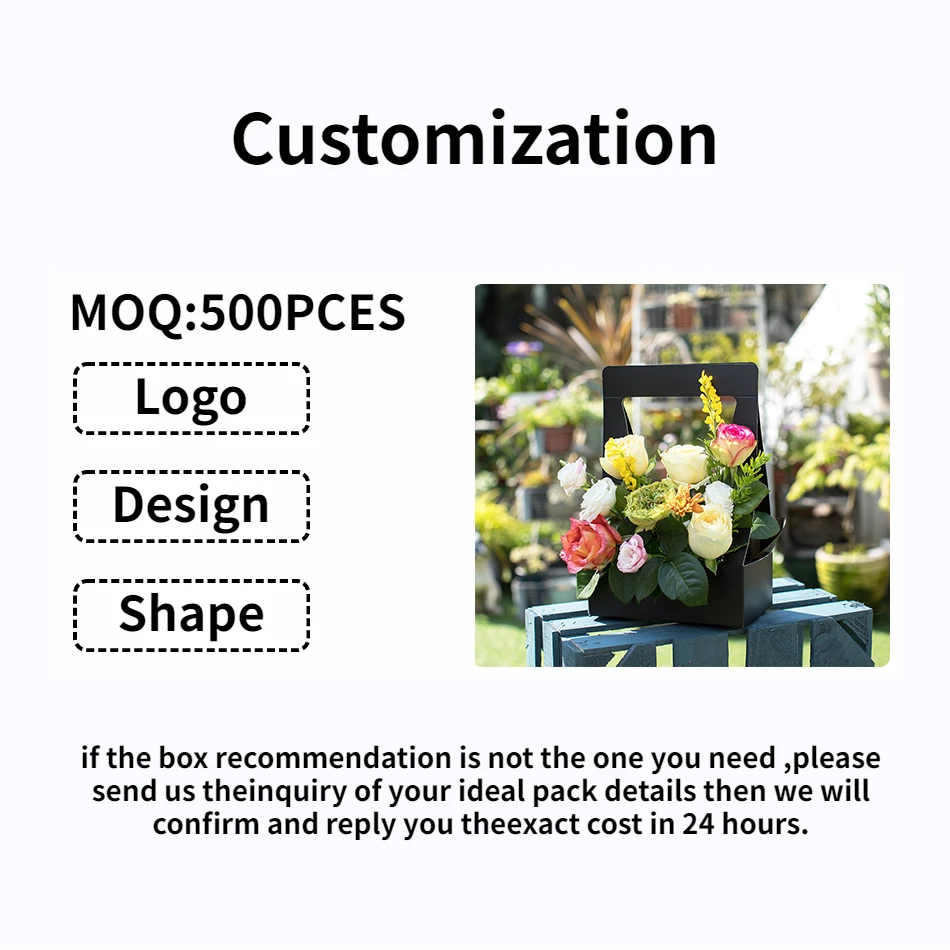 Customization

MOQ:500PCES

Logo

Design

Shape

if the box recommendation is not the one you need ,please send us theinquiry of your ideal pack details then we will confirm and reply you theexact cost in 24 hours.